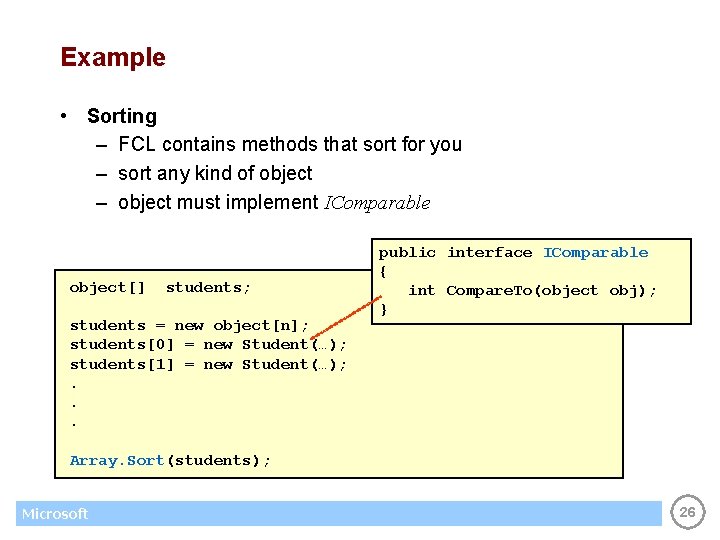 Example

• Sorting
– FCL contains methods that sort for you
– sort any kind of object
– object must implement IComparable

public interface IComparable
{
int CompareTo(object obj);
}

object[] students;

students = new object[n];
students[0] = new Student(…);
students[1] = new Student(…);
.
.
.

Array.Sort(students);

Microsoft

26